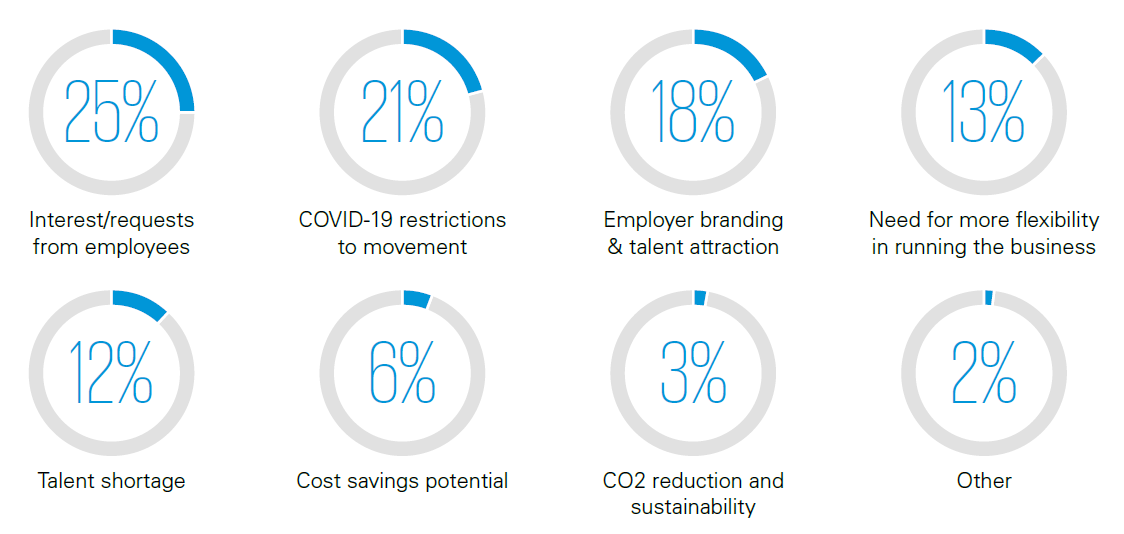 25%

Interest/requests from employees

21%

COVID-19 restrictions to movement

18%

Employer branding & talent attraction

13%

Need for more flexibility in running the business

12%

Talent shortage

6%

Cost savings potential

3%

CO2 reduction and sustainability

2%

Other